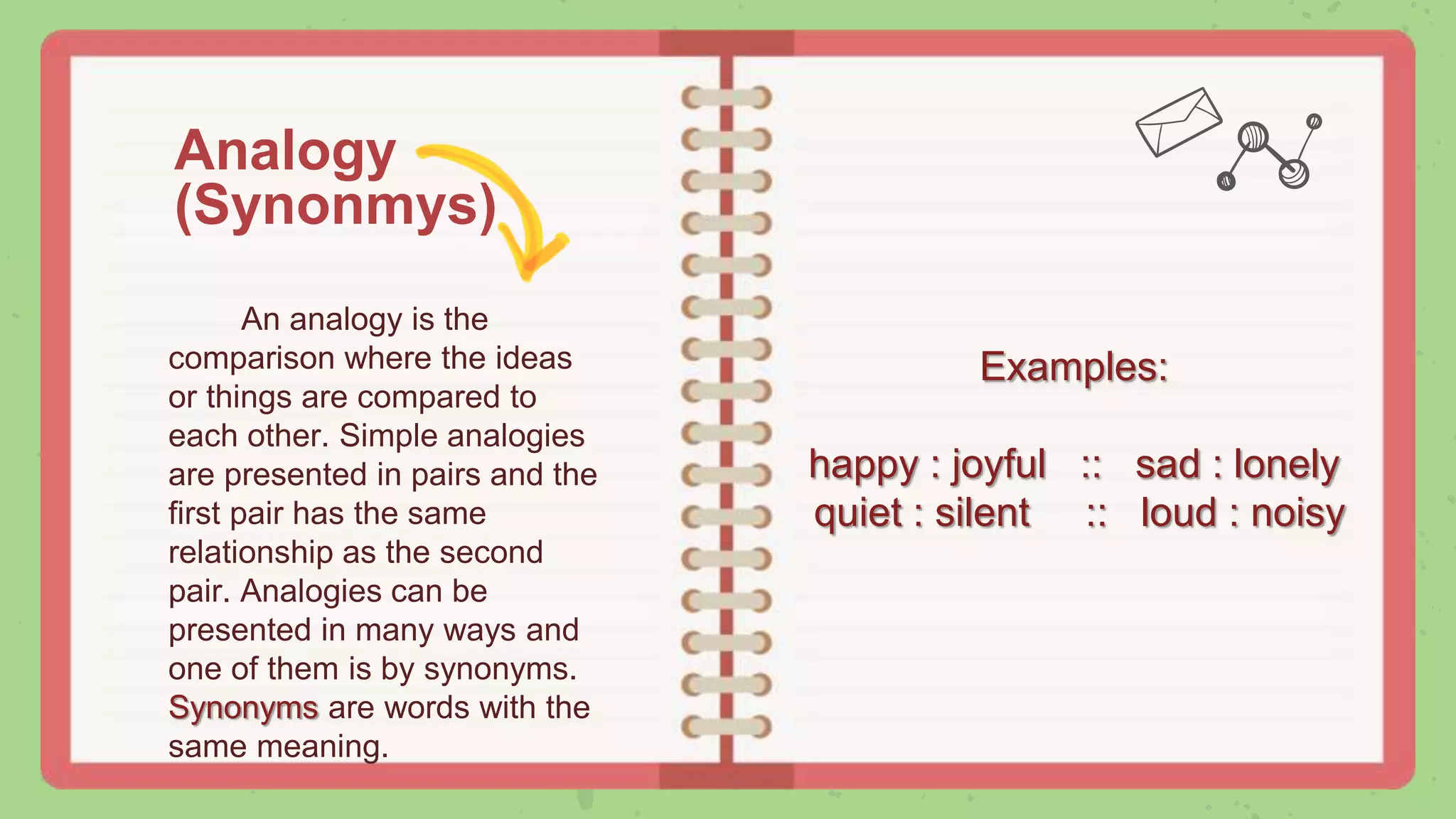 Analogy (Synonmys)

An analogy is the comparison where the ideas or things are compared to each other. Simple analogies are presented in pairs and the first pair has the same relationship as the second pair. Analogies can be presented in many ways and one of them is by synonyms. Synonyms are words with the same meaning.

Examples:

happy : joyful :: sad : lonely
quiet : silent :: loud : noisy